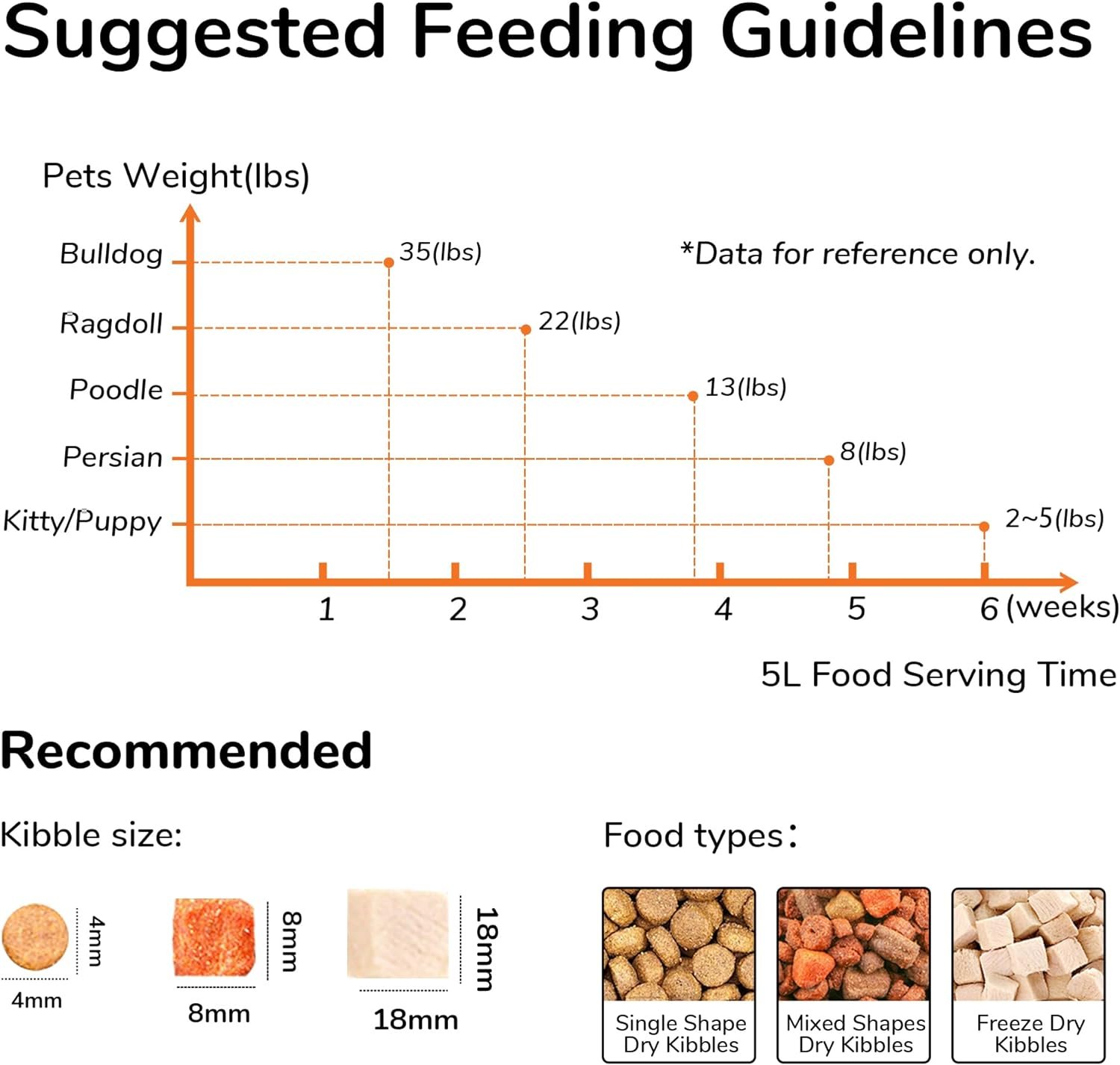 Suggested Feeding Guidelines

Pets Weight(lbs)

*Data for reference only.

Bulldog
35(lbs)
Ragdoll
22(lbs)
Poodle
13(lbs)
Persian
8(lbs)
Kitty/Puppy
2~5(lbs)

1 2 3 4 5 6 (weeks)

5L Food Serving Time

Recommended

Kibble size:

4mm
4mm
8mm
8mm
18mm
18mm

Food types:

Single Shape Dry Kibbles
Mixed Shapes Dry Kibbles
Freeze Dry Kibbles